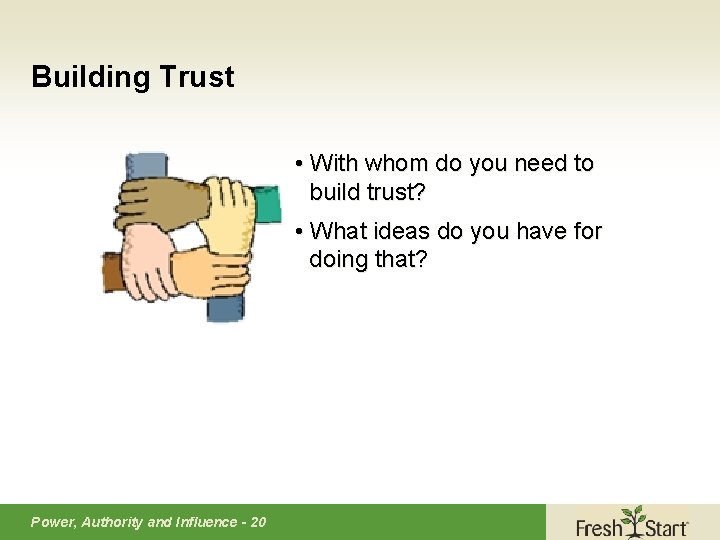 Building Trust

• With whom do you need to build trust?

• What ideas do you have for doing that?

Power, Authority and Influence - 20

Fresh Start